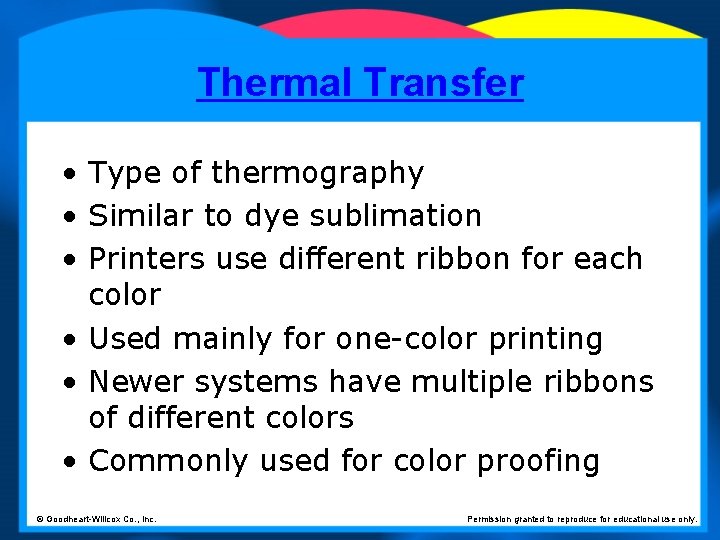 Thermal Transfer

• Type of thermography
• Similar to dye sublimation
• Printers use different ribbon for each color
• Used mainly for one-color printing
• Newer systems have multiple ribbons of different colors
• Commonly used for color proofing

© Goodheart-Willcox Co., Inc.

Permission granted to reproduce for educational use only.